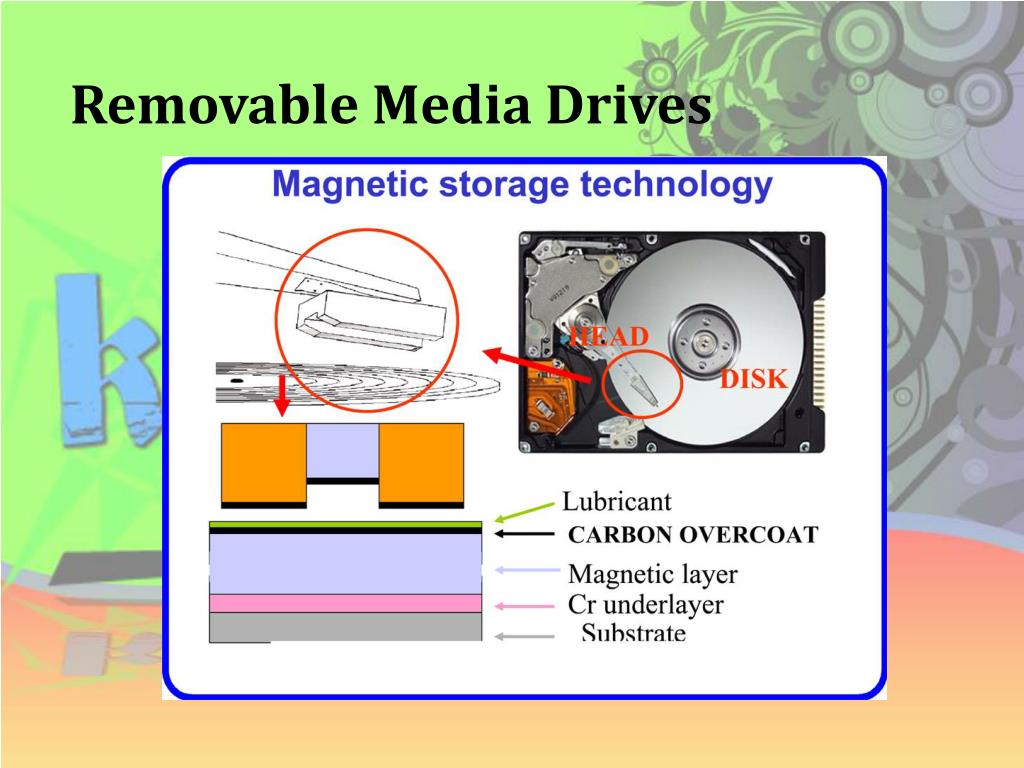 Removable Media Drives

Magnetic storage technology

HEAD

DISK

Lubricant

CARBON OVERCOAT

Magnetic layer

Cr underlayer

Substrate